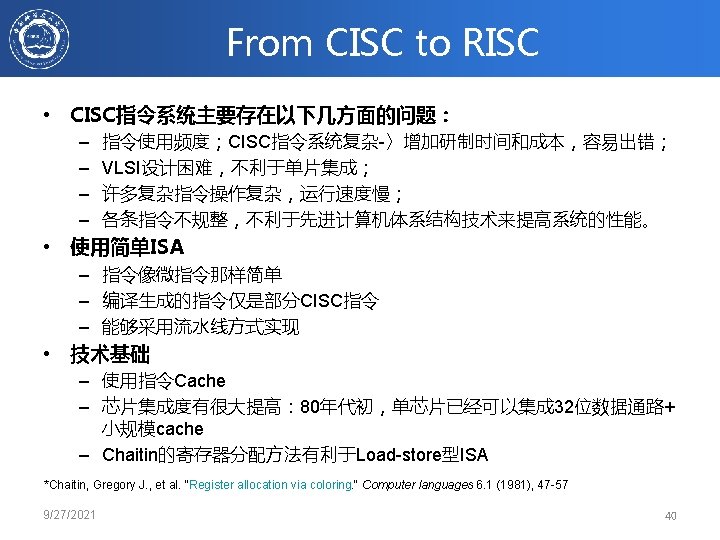 From CISC to RISC

• CISC指令系统主要存在以下几方面的问题：
– 指令使用频度；CISC指令系统复杂-〉增加研制时间和成本，容易出错；
– VLSI设计困难，不利于单片集成；
– 许多复杂指令操作复杂，运行速度慢；
– 各条指令不规整，不利于先进计算机体系结构技术来提高系统的性能。
• 使用简单ISA
– 指令像微指令那样简单
– 编译生成的指令仅是部分CISC指令
– 能够采用流水线方式实现
• 技术基础
– 使用指令Cache
– 芯片集成度有很大提高：80年代初，单芯片已经可以集成32位数据通路+小规模cache
– Chaitin的寄存器分配方法有利于Load-store型ISA

*Chaitin, Gregory J., et al. "Register allocation via coloring." Computer languages 6.1 (1981), 47-57

9/27/2021

40